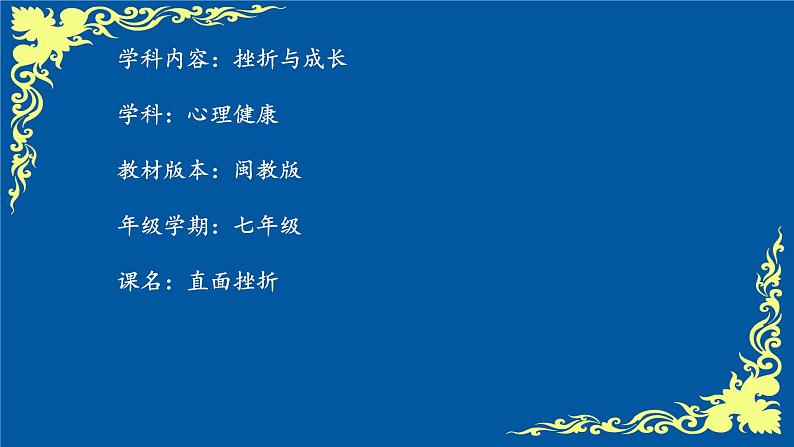 学科内容：挫折与成长

学科：心理健康

教材版本：闽教版

年级学期：七年级

课名：直面挫折